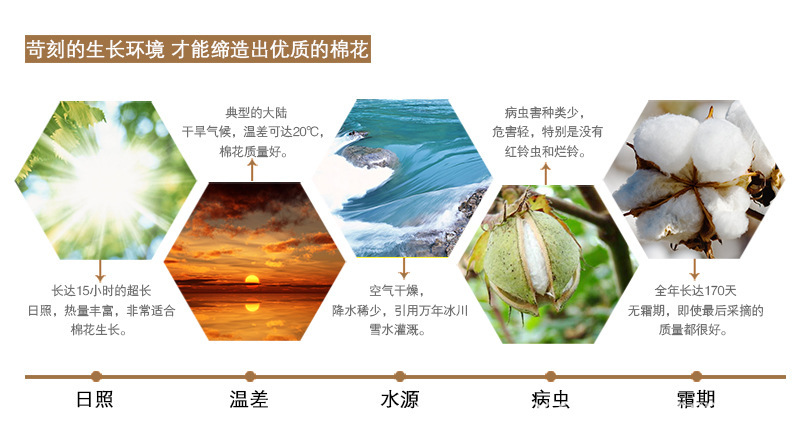 苛刻的生长环境 才能缔造出优质的棉花

长达15小时的超长日照，热量丰富，非常适合棉花生长。

典型的大陆干旱气候，温差可达20℃，棉花质量好。

空气干燥，降水稀少，引用万年冰川雪水灌溉。

病虫害种类少，危害轻，特别是没有红铃虫和烂铃。

全年长达170天无霜期，即使最后采摘的质量都很好。

日照

温差

水源

病虫

霜期